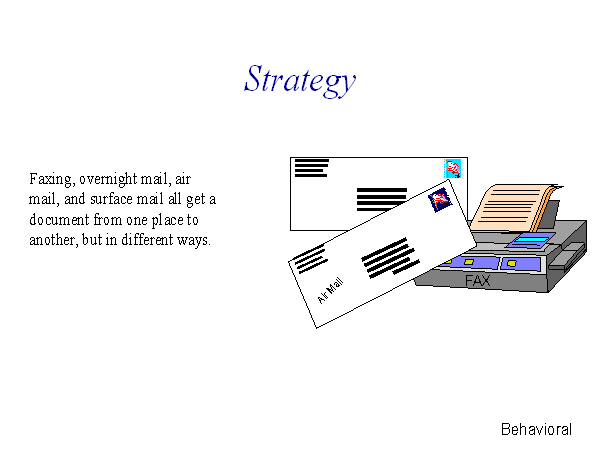 Strategy

Faxing, overnight mail, air mail, and surface mail all get a document from one place to another, but in different ways.

Air Mail

FAX

Behavioral